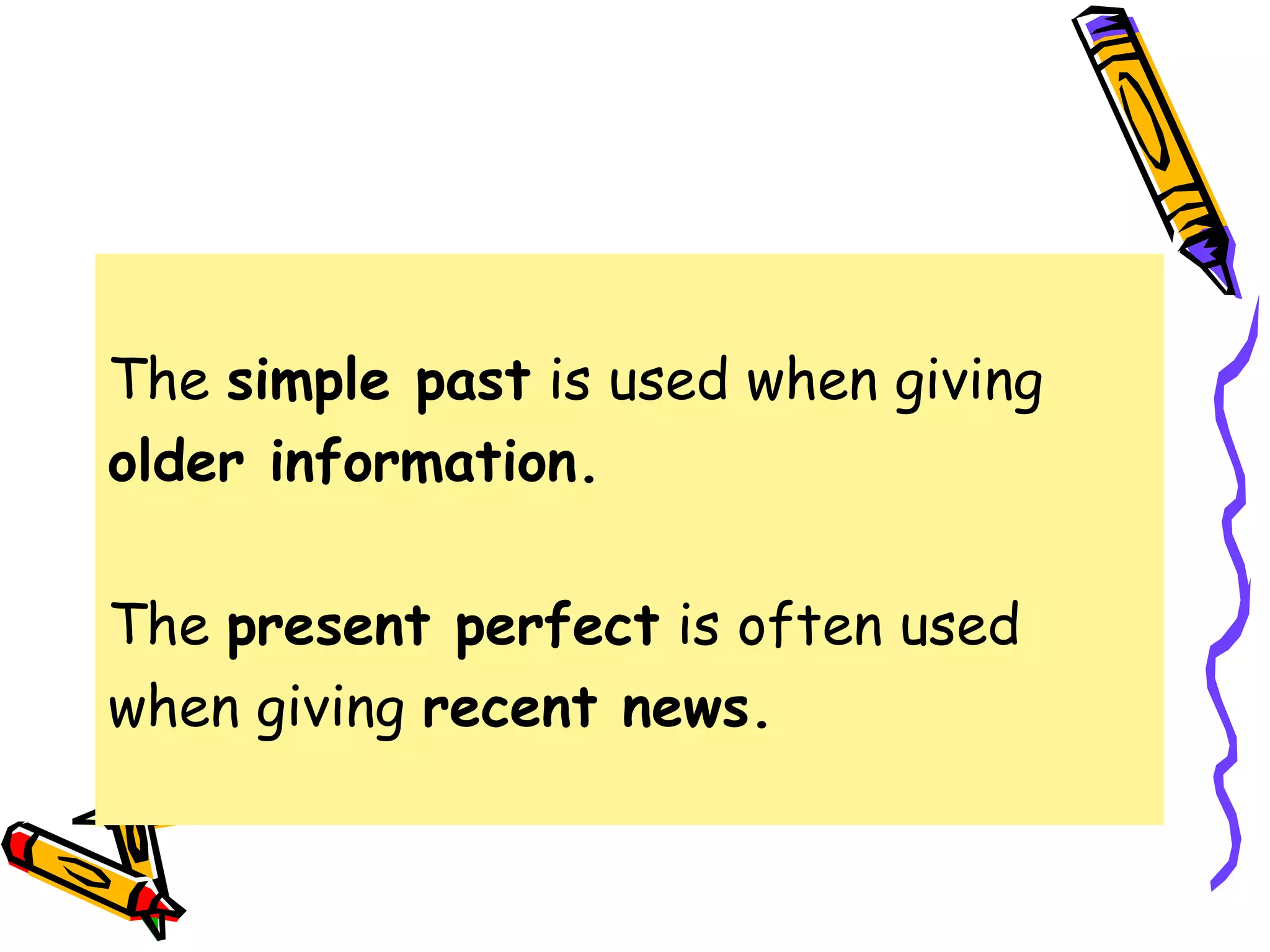 The simple past is used when giving older information.

The present perfect is often used when giving recent news.